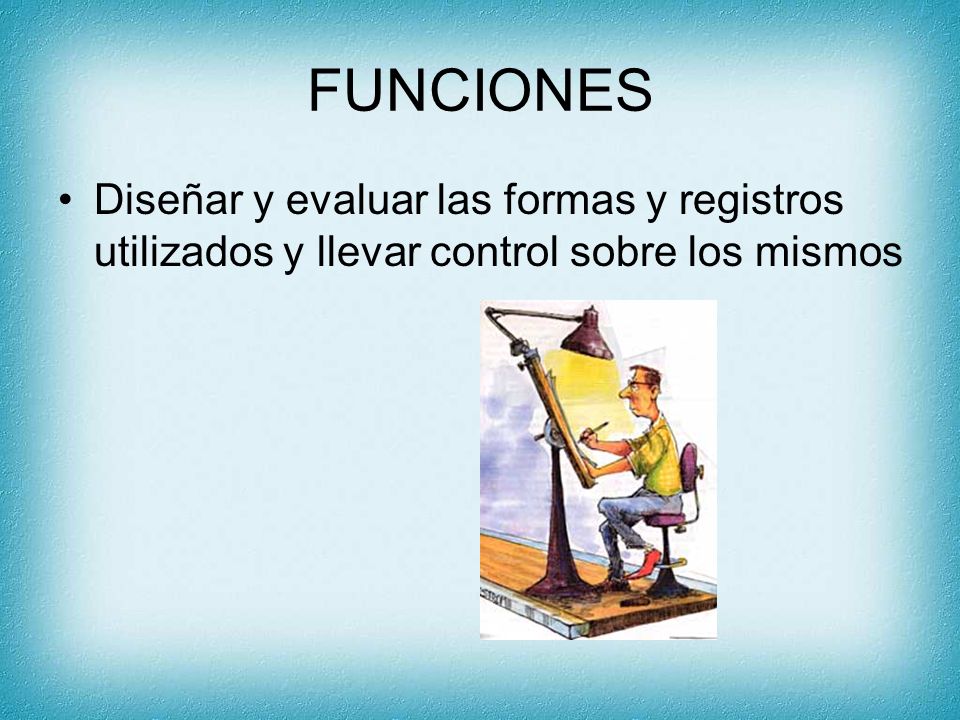 FUNCIONES

• Diseñar y evaluar las formas y registros utilizados y llevar control sobre los mismos